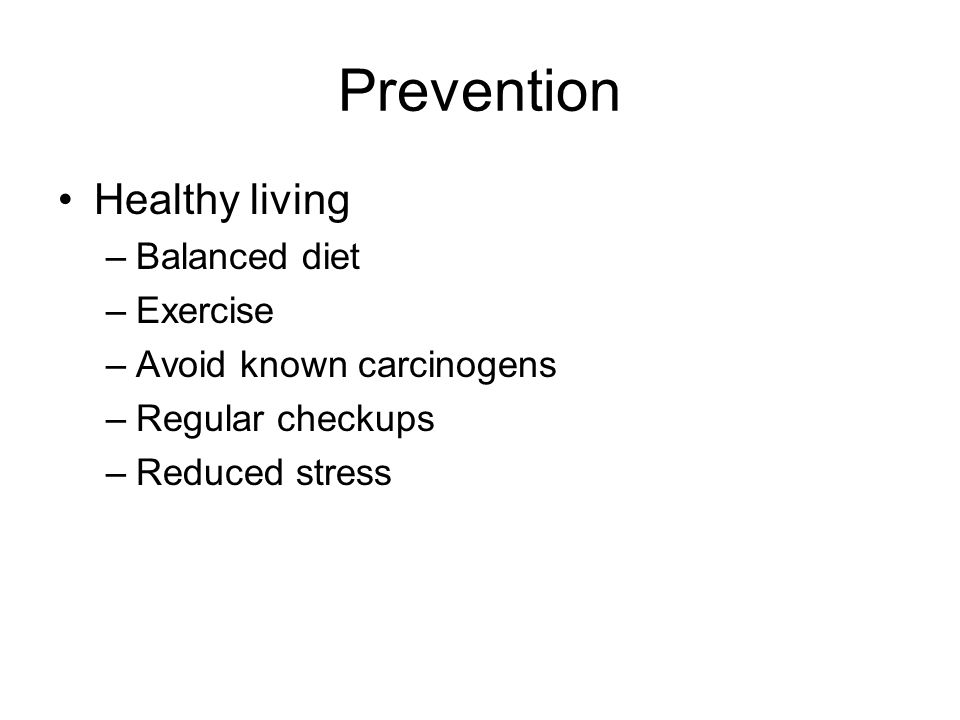 Prevention

• Healthy living
– Balanced diet
– Exercise
– Avoid known carcinogens
– Regular checkups
– Reduced stress